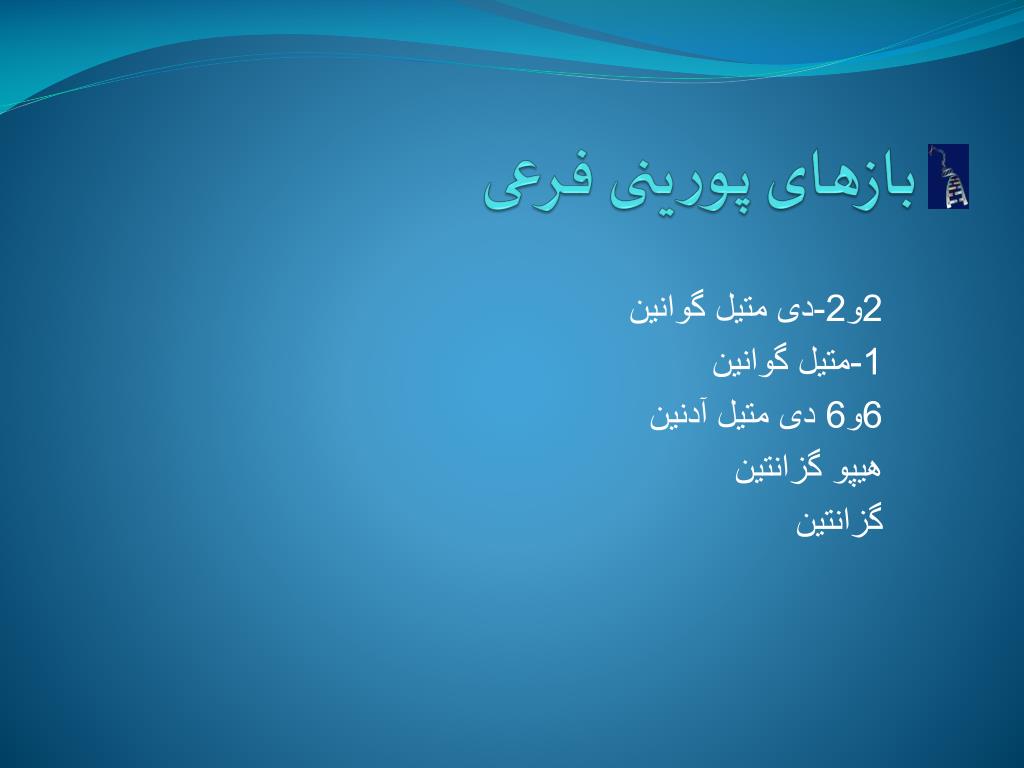 بازهای پورینی فرعی

2و2-دی متیل گوانین
1-متیل گوانین
6و6 دی متیل آدنین
هیپو گزانتین
گزانتین